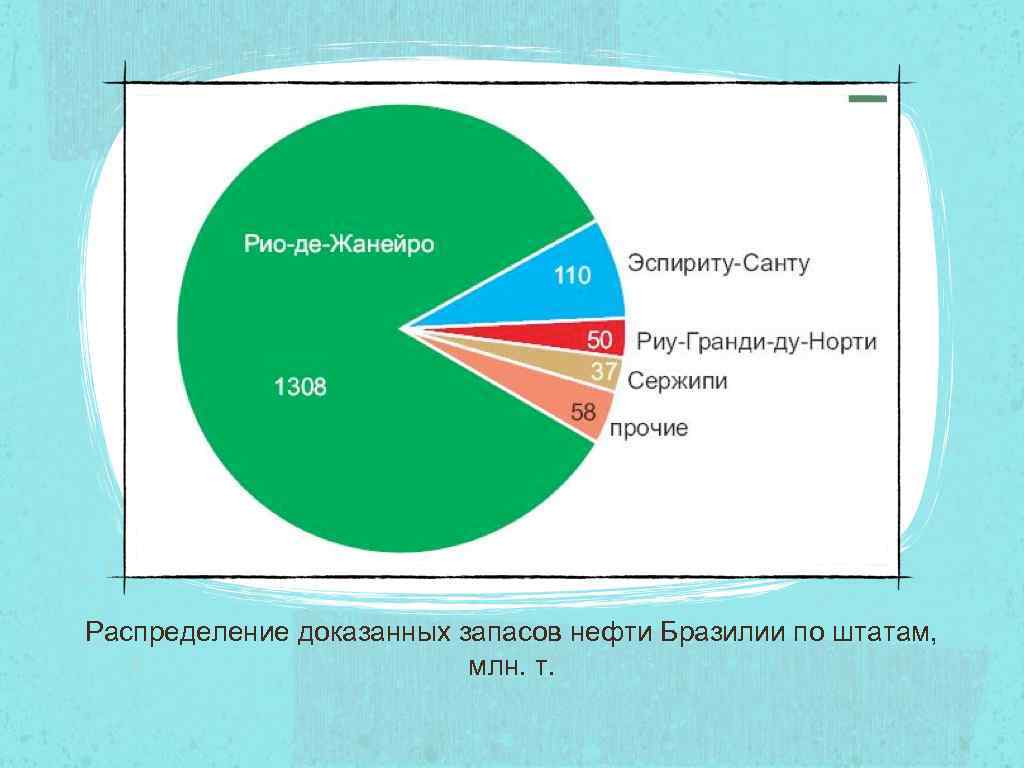 Рио-де-Жанейро
1308
110
Эспириту-Санту
50
Риу-Гранди-ду-Норти
37
Сержипи
58
прочие

Распределение доказанных запасов нефти Бразилии по штатам, млн. т.